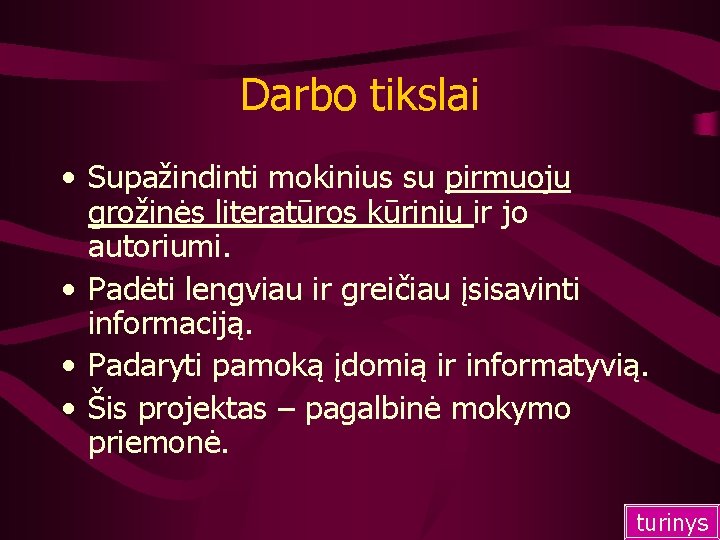 Darbo tikslai

• Supažindinti mokinius su pirmuoju grožinės literatūros kūriniu ir jo autoriumi.
• Padėti lengviau ir greičiau įsisavinti informaciją.
• Padaryti pamoką įdomią ir informatyvią.
• Šis projektas – pagalbinė mokymo priemonė.

turinys